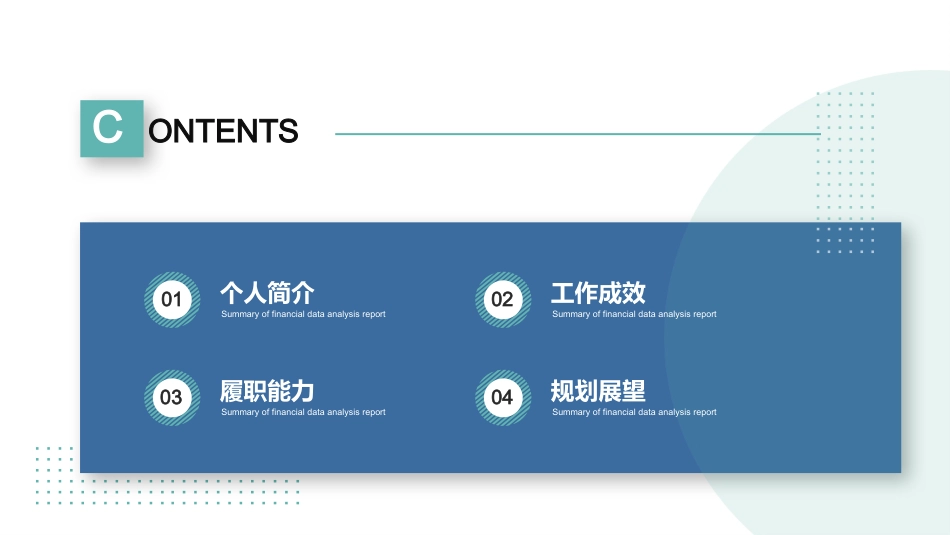 CONTENTS

01
个人简介
Summary of financial data analysis report

02
工作成效
Summary of financial data analysis report

03
履职能力
Summary of financial data analysis report

04
规划展望
Summary of financial data analysis report